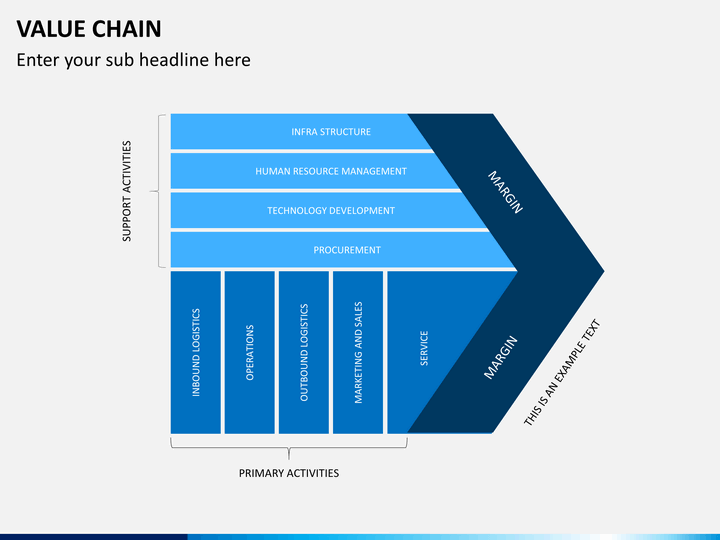 VALUE CHAIN

Enter your sub headline here

SUPPORT ACTIVITIES

INFRA STRUCTURE

HUMAN RESOURCE MANAGEMENT

TECHNOLOGY DEVELOPMENT

PROCUREMENT

MARGIN

INBOUND LOGISTICS

OPERATIONS

OUTBOUND LOGISTICS

MARKETING AND SALES

SERVICE

MARGIN

THIS IS AN EXAMPLE TEXT

PRIMARY ACTIVITIES